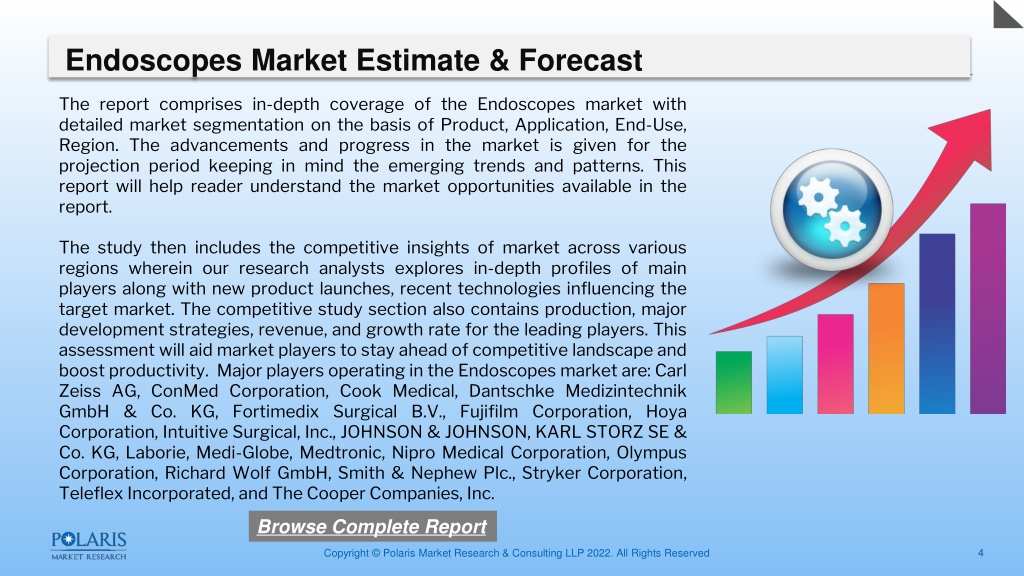 Endoscopes Market Estimate & Forecast

The report comprises in-depth coverage of the Endoscopes market with detailed market segmentation on the basis of Product, Application, End-Use, Region. The advancements and progress in the market is given for the projection period keeping in mind the emerging trends and patterns. This report will help reader understand the market opportunities available in the report.

The study then includes the competitive insights of market across various regions wherein our research analysts explores in-depth profiles of main players along with new product launches, recent technologies influencing the target market. The competitive study section also contains production, major development strategies, revenue, and growth rate for the leading players. This assessment will aid market players to stay ahead of competitive landscape and boost productivity. Major players operating in the Endoscopes market are: Carl Zeiss AG, ConMed Corporation, Cook Medical, Dantschke Medizintechnik GmbH & Co. KG, Fortimedix Surgical B.V., Fujifilm Corporation, Hoya Corporation, Intuitive Surgical, Inc., JOHNSON & JOHNSON, KARL STORZ SE & Co. KG, Laborie, Medi-Globe, Medtronic, Nipro Medical Corporation, Olympus Corporation, Richard Wolf GmbH, Smith & Nephew Plc., Stryker Corporation, Teleflex Incorporated, and The Cooper Companies, Inc.

Browse Complete Report

POLARIS MARKET RESEARCH

Copyright © Polaris Market Research & Consulting LLP 2022. All Rights Reserved

4